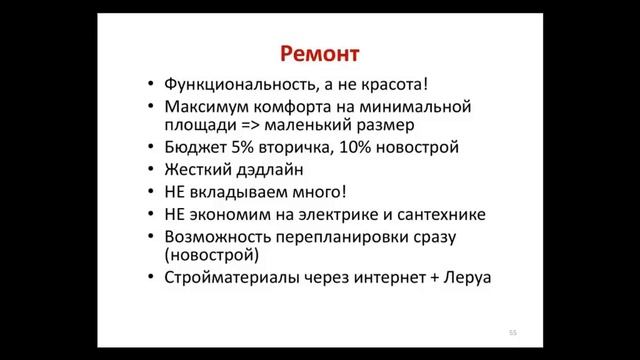 Ремонт

• Функциональность, а не красота!
• Максимум комфорта на минимальной площади => маленький размер
• Бюджет 5% вторичка, 10% новострой
• Жесткий дэдлайн
• НЕ вкладываем много!
• НЕ экономим на электрике и сантехнике
• Возможность перепланировки сразу (новострой)
• Стройматериалы через интернет + Леруа

55